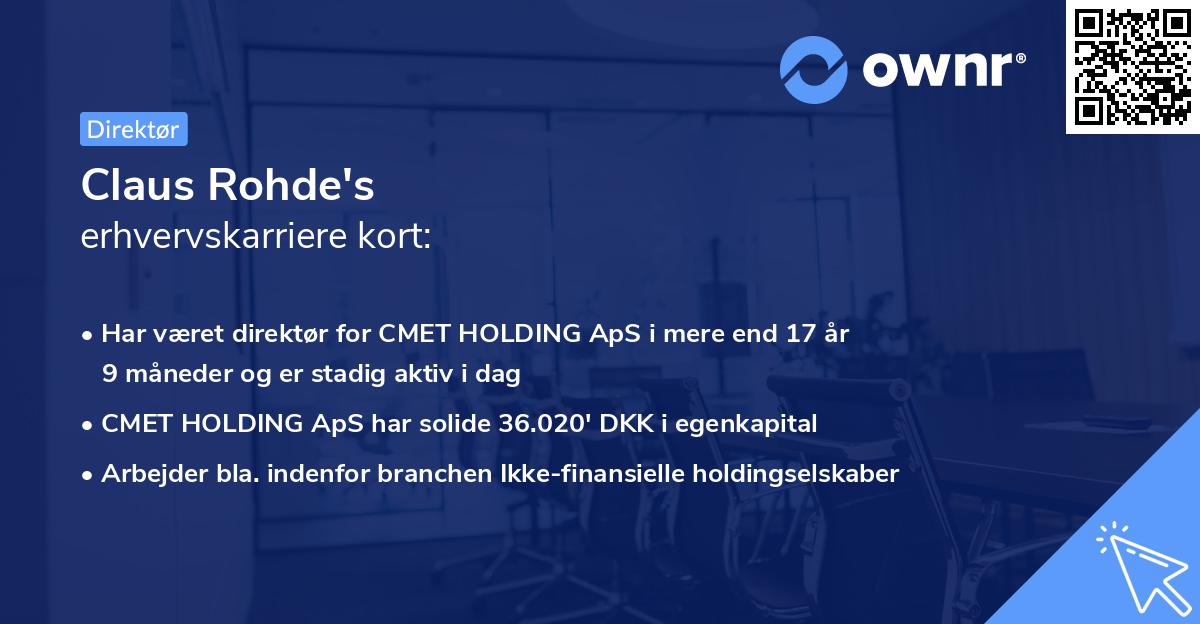 ownr®

Direktør

Claus Rohde's
erhvervskarriere kort:

• Har været direktør for CMET HOLDING ApS i mere end 17 år 9 måneder og er stadig aktiv i dag
• CMET HOLDING ApS har solide 36.020' DKK i egenkapital
• Arbejder bla. indenfor branchen Ikke-finansielle holdingselskaber